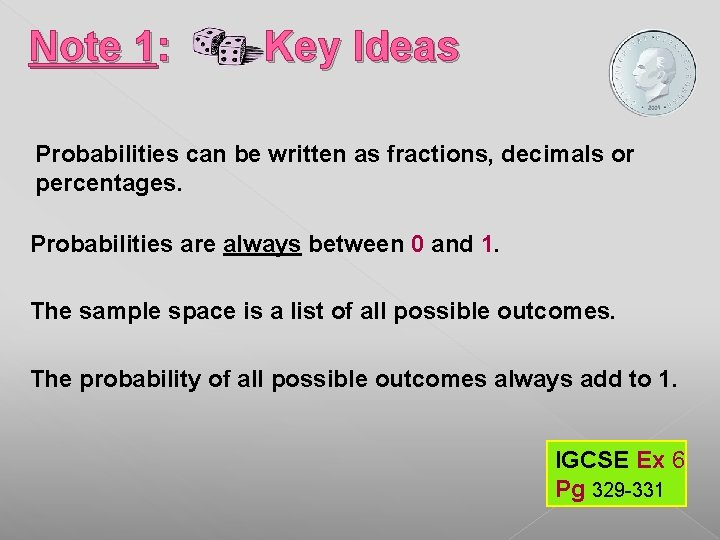 Note 1: Key Ideas

Probabilities can be written as fractions, decimals or percentages.

Probabilities are always between 0 and 1.

The sample space is a list of all possible outcomes.

The probability of all possible outcomes always add to 1.

IGCSE Ex 6
Pg 329-331